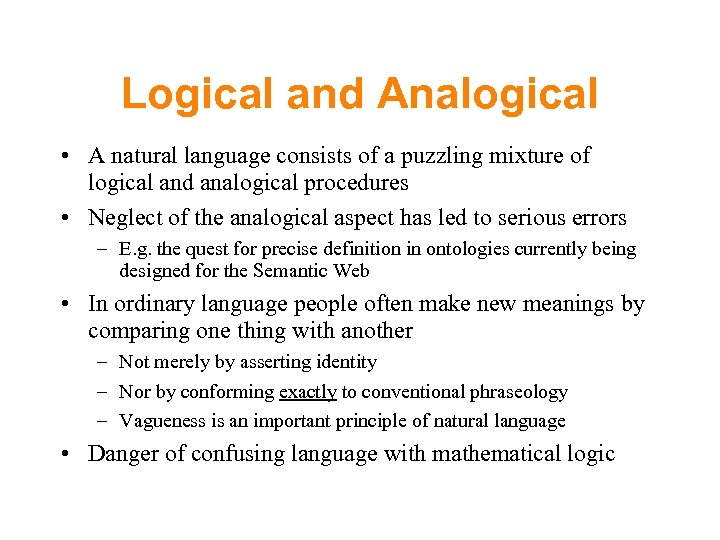 Logical and Analogical

• A natural language consists of a puzzling mixture of logical and analogical procedures

• Neglect of the analogical aspect has led to serious errors

– E.g. the quest for precise definition in ontologies currently being designed for the Semantic Web

• In ordinary language people often make new meanings by comparing one thing with another

– Not merely by asserting identity

– Nor by conforming exactly to conventional phraseology

– Vagueness is an important principle of natural language

• Danger of confusing language with mathematical logic